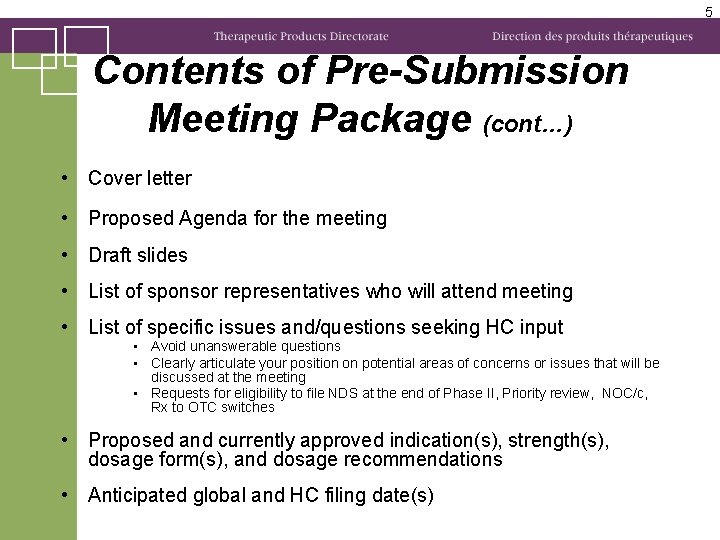 5

Therapeutic Products Directorate

Direction des produits thérapeutiques

Contents of Pre-Submission Meeting Package (cont...)

• Cover letter
• Proposed Agenda for the meeting
• Draft slides
• List of sponsor representatives who will attend meeting
• List of specific issues and/questions seeking HC input
  ▪ Avoid unanswerable questions
  ▪ Clearly articulate your position on potential areas of concerns or issues that will be discussed at the meeting
  ▪ Requests for eligibility to file NDS at the end of Phase II, Priority review, NOC/c, Rx to OTC switches
• Proposed and currently approved indication(s), strength(s), dosage form(s), and dosage recommendations
• Anticipated global and HC filing date(s)